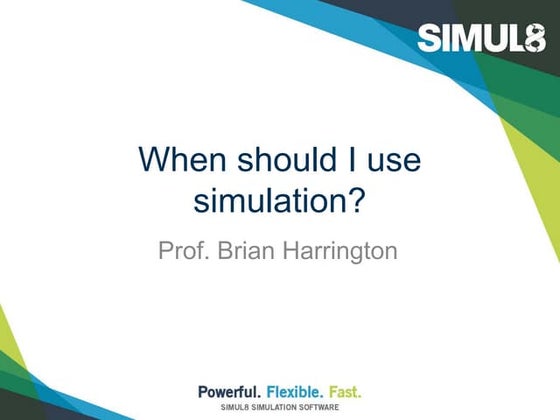 SIMUL8

When should I use simulation?

Prof. Brian Harrington

Powerful. Flexible. Fast.
SIMUL8 SIMULATION SOFTWARE